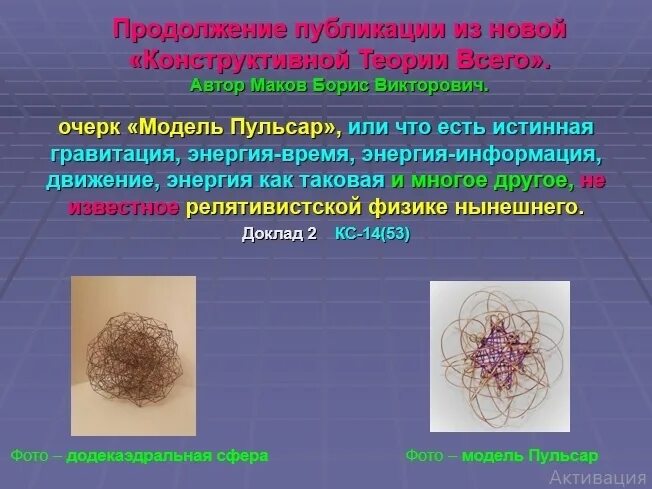 Продолжение публикации из новой «Конструктивной Теории Всего».
Автор Маков Борис Викторович.

очерк «Модель Пульсар», или что есть истинная гравитация, энергия-время, энергия-информация, движение, энергия как таковая и многое другое, не известное релятивистской физике нынешнего.

Доклад 2 КС-14(53)

Фото – додекаэдральная сфера

Фото – модель Пульсар

Активация